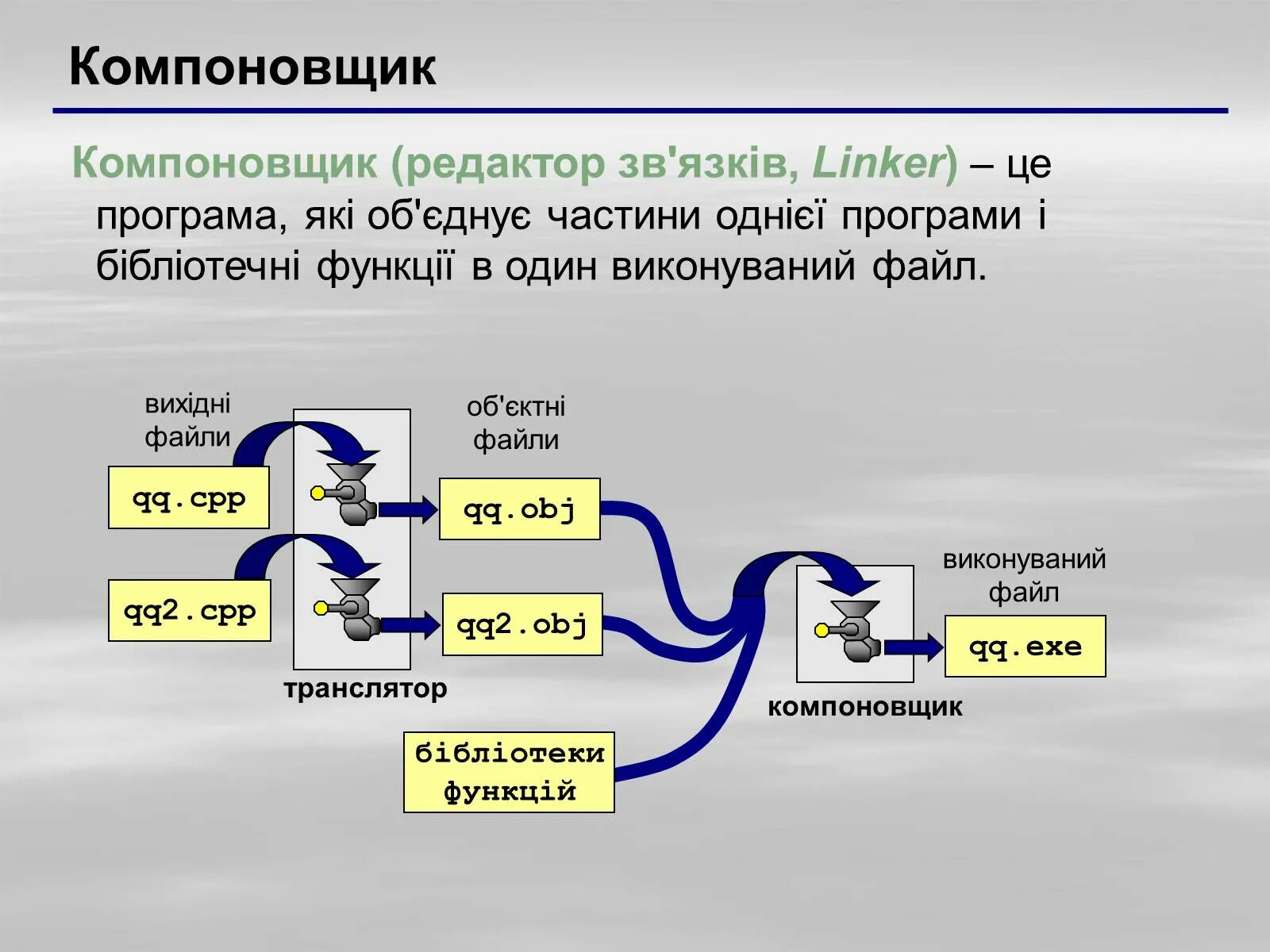 Компоновщик

Компоновщик (редактор зв'язків, Linker) – це програма, які об'єднує частини однієї програми і бібліотечні функції в один виконуваний файл.

вихідні файли

qq.cpp

qq2.cpp

транслятор

об'єктні файли

qq.obj

qq2.obj

бібліотеки функцій

компоновщик

виконуваний файл

qq.exe